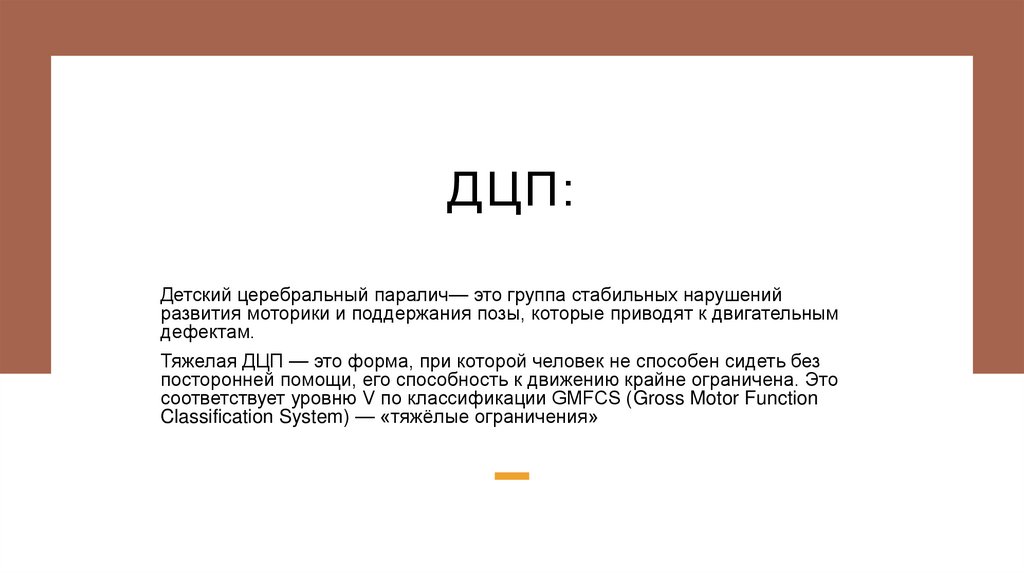 ДЦП:

Детский церебральный паралич— это группа стабильных нарушений развития моторики и поддержания позы, которые приводят к двигательным дефектам.

Тяжелая ДЦП — это форма, при которой человек не способен сидеть без посторонней помощи, его способность к движению крайне ограничена. Это соответствует уровню V по классификации GMFCS (Gross Motor Function Classification System) — «тяжёлые ограничения»